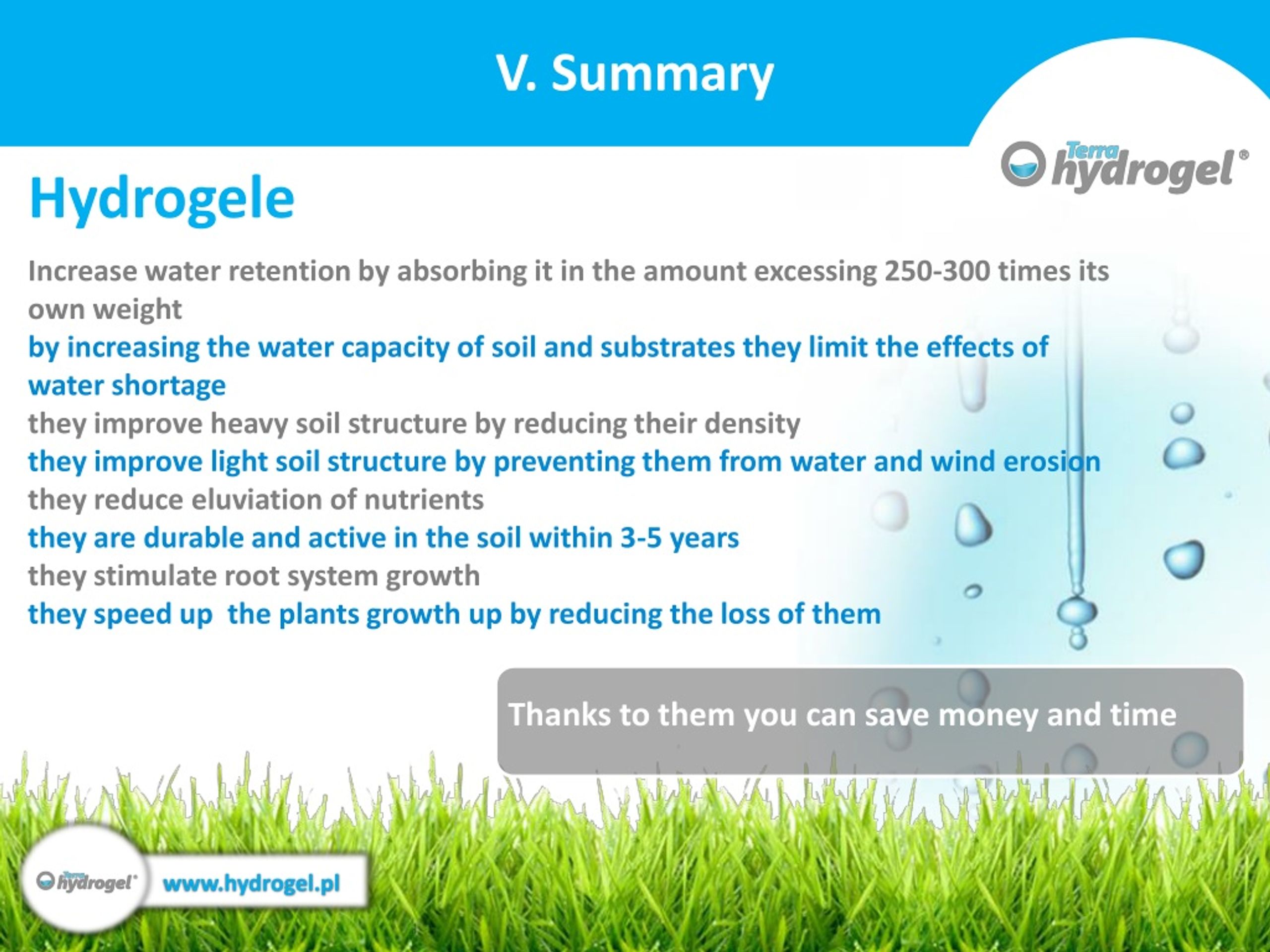 V. Summary

Terra hydrogel®

Hydrogele

Increase water retention by absorbing it in the amount excessing 250-300 times its own weight
by increasing the water capacity of soil and substrates they limit the effects of water shortage
they improve heavy soil structure by reducing their density
they improve light soil structure by preventing them from water and wind erosion
they reduce eluviation of nutrients
they are durable and active in the soil within 3-5 years
they stimulate root system growth
they speed up  the plants growth up by reducing the loss of them

Thanks to them you can save money and time

Terra hydrogel® www.hydrogel.pl